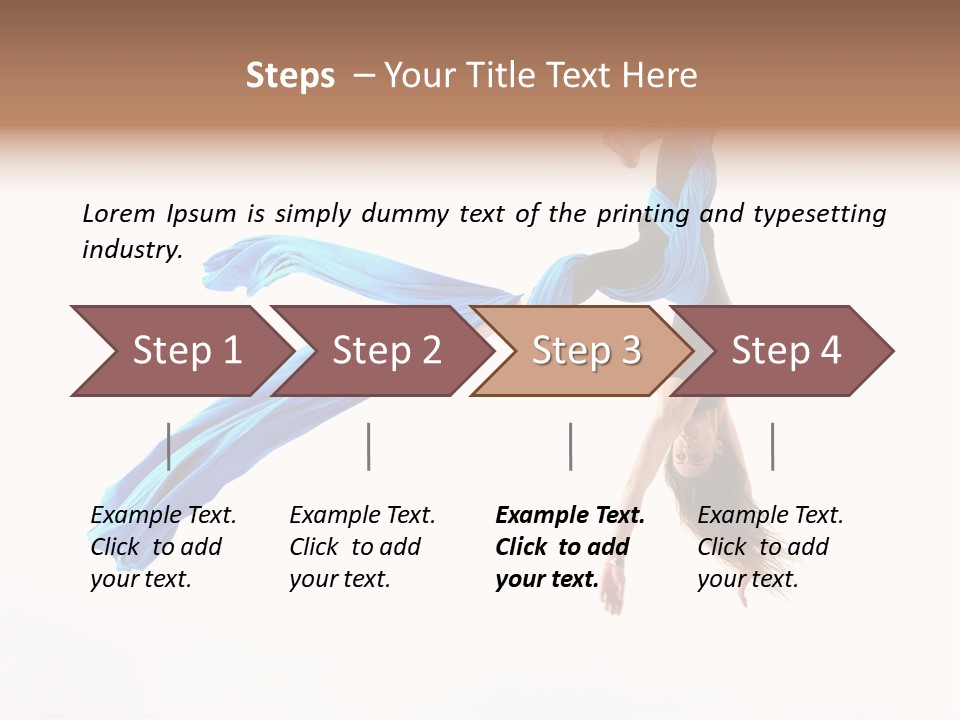 Steps – Your Title Text Here

Lorem Ipsum is simply dummy text of the printing and typesetting industry.

Step 1

Step 2

Step 3

Step 4

Example Text. Click to add your text.

Example Text. Click to add your text.

Example Text. Click to add your text.

Example Text. Click to add your text.